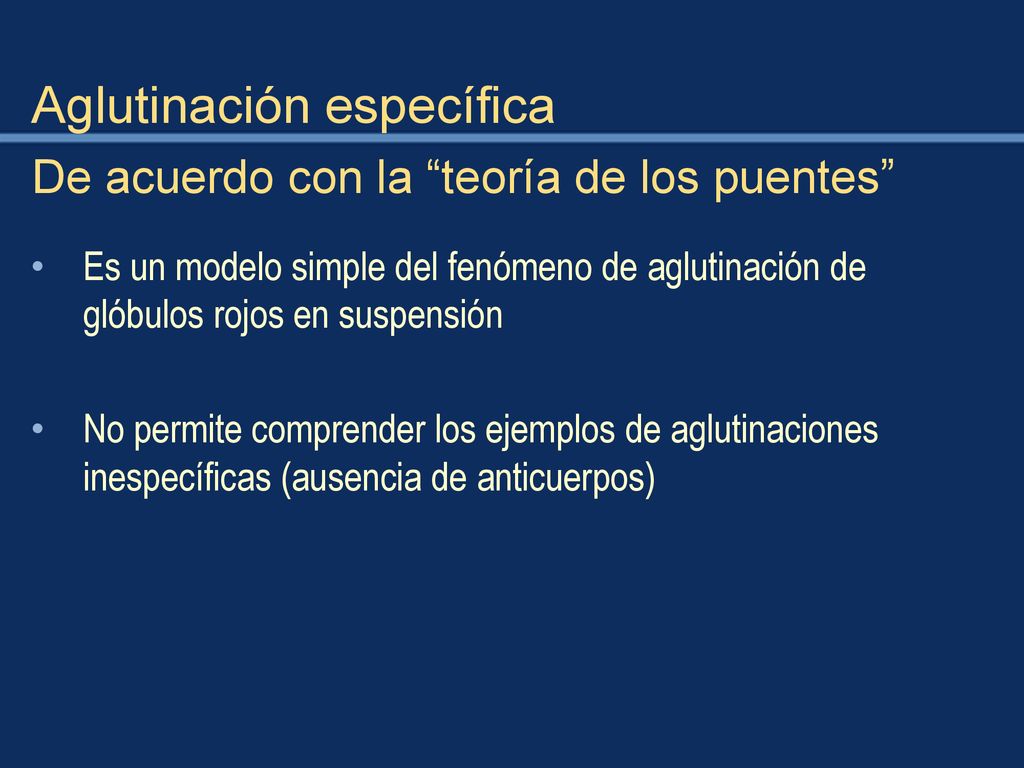 Aglutinación específica

De acuerdo con la “teoría de los puentes”

• Es un modelo simple del fenómeno de aglutinación de glóbulos rojos en suspensión

• No permite comprender los ejemplos de aglutinaciones inespecíficas (ausencia de anticuerpos)